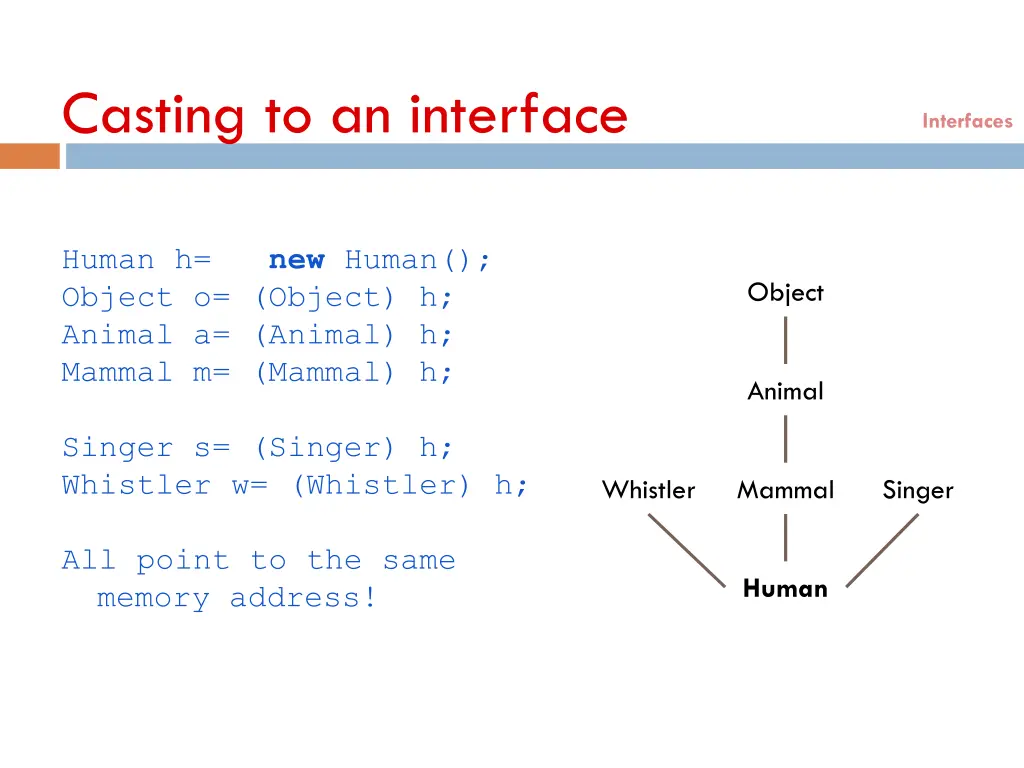 Casting to an interface

Interfaces

Human h=   new Human();
Object o= (Object) h;
Animal a= (Animal) h;
Mammal m= (Mammal) h;

Singer s= (Singer) h;
Whistler w= (Whistler) h;

All point to the same memory address!

Object

Animal

Whistler Mammal Singer

Human